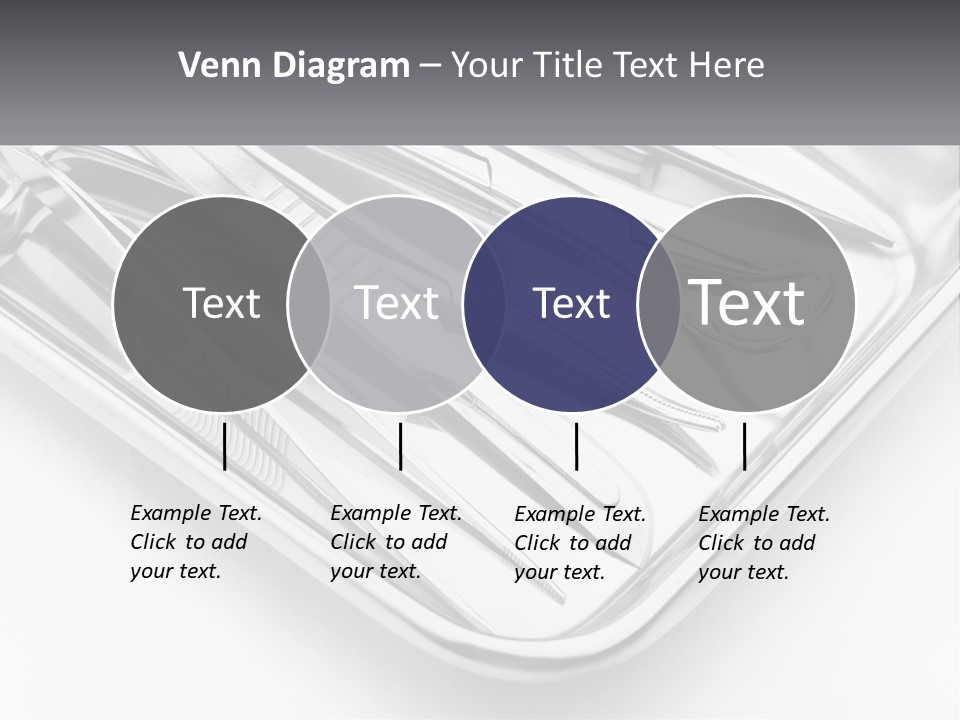 Venn Diagram – Your Title Text Here

Text

Text

Text

Text

Example Text. Click to add your text.

Example Text. Click to add your text.

Example Text. Click to add your text.

Example Text. Click to add your text.